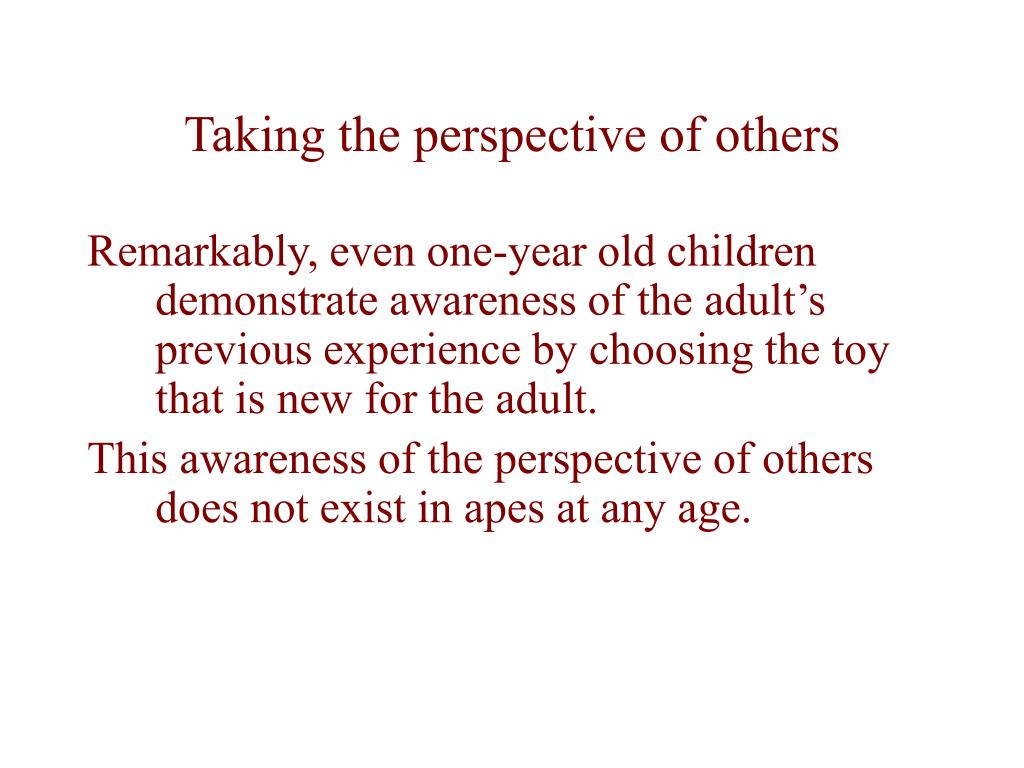 Taking the perspective of others

Remarkably, even one-year old children demonstrate awareness of the adult’s previous experience by choosing the toy that is new for the adult.

This awareness of the perspective of others does not exist in apes at any age.